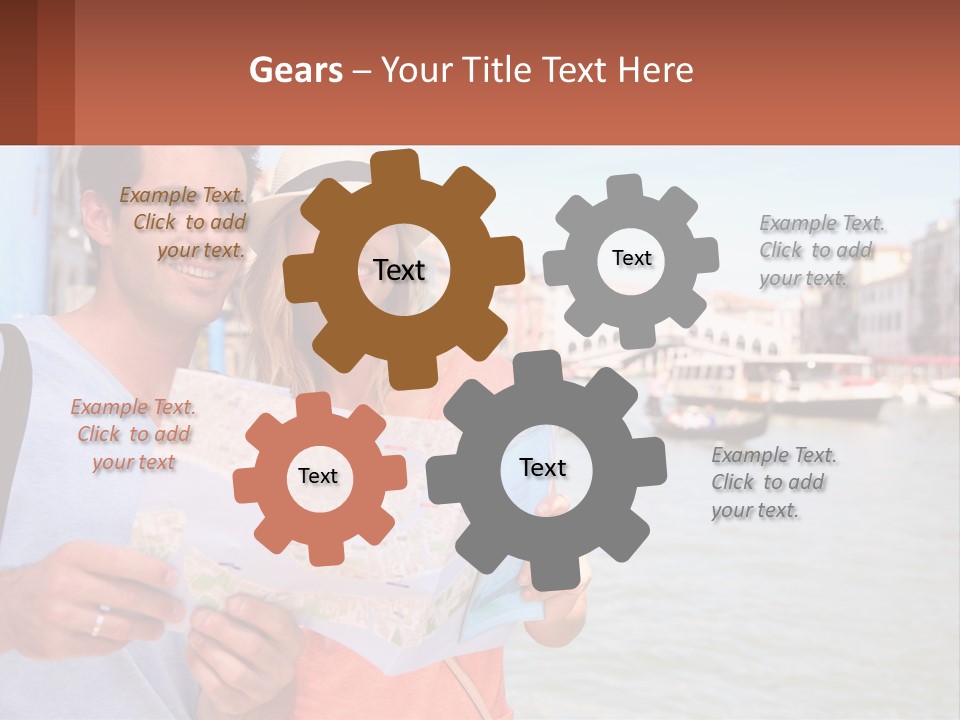 Gears – Your Title Text Here

Example Text. Click to add your text.

Text

Text

Example Text. Click to add your text.

Example Text. Click to add your text

Text

Text

Example Text. Click to add your text.